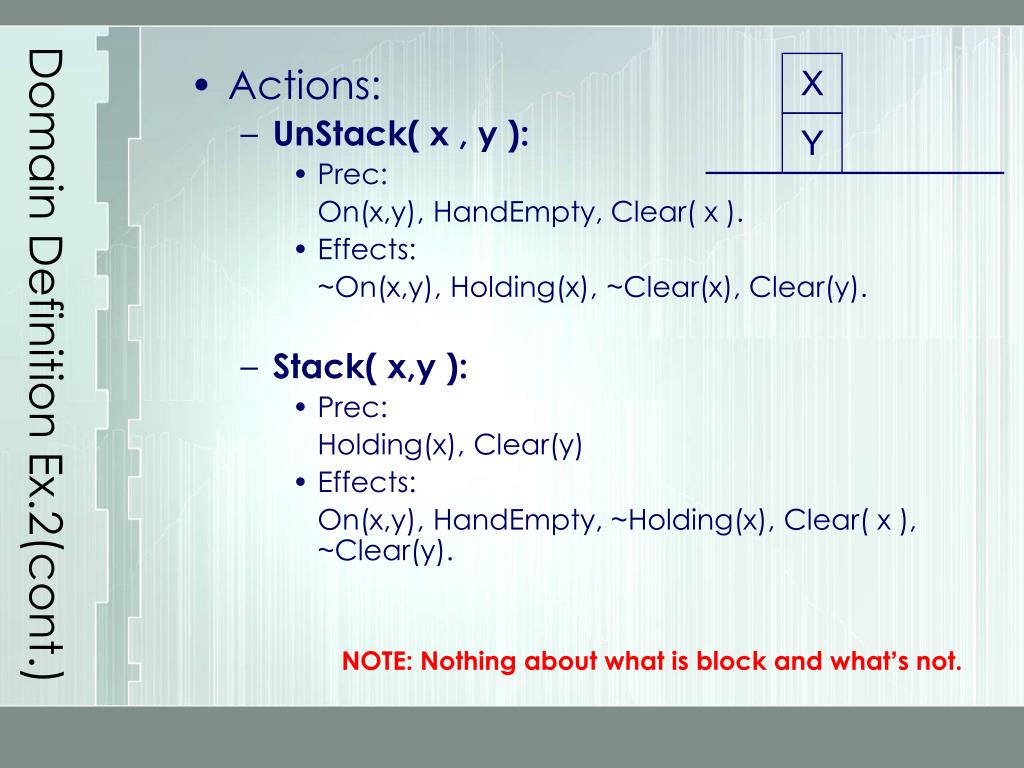 Domain Definition Ex.2(cont.)

• Actions:
– UnStack( x , y ):
• Prec:
On(x,y), HandEmpty, Clear( x ).
• Effects:
~On(x,y), Holding(x), ~Clear(x), Clear(y).

– Stack( x,y ):
• Prec:
Holding(x), Clear(y)
• Effects:
On(x,y), HandEmpty, ~Holding(x), Clear( x ), ~Clear(y).

X
Y

NOTE: Nothing about what is block and what's not.